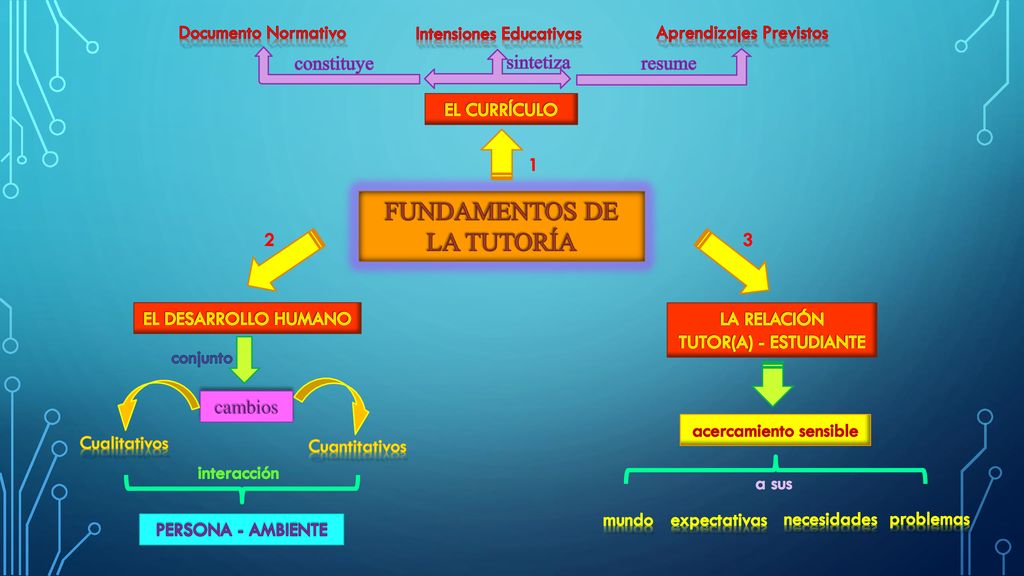 Documento Normativo

Intensiones Educativas

Aprendizajes Previstos

constituye

sintetiza

resume

EL CURRÍCULO

1

FUNDAMENTOS DE LA TUTORÍA

2

3

EL DESARROLLO HUMANO

conjunto

cambios

Cualitativos

Cuantitativos

interacción

PERSONA - AMBIENTE

LA RELACIÓN TUTOR(A) - ESTUDIANTE

acercamiento sensible

a sus

mundo

expectativas

necesidades

problemas